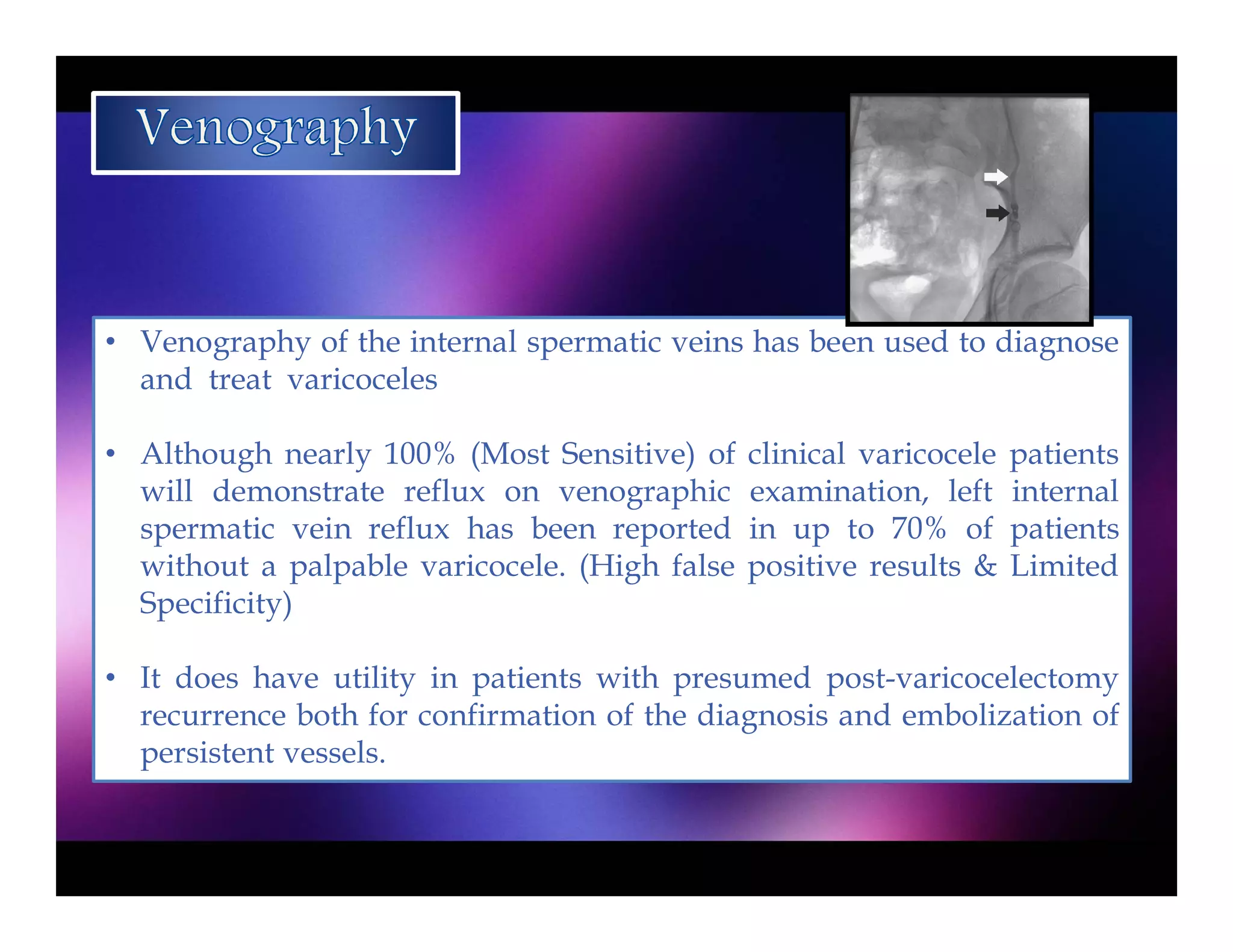 Venography

• Venography of the internal spermatic veins has been used to diagnose and treat varicoceles

• Although nearly 100% (Most Sensitive) of clinical varicocele patients will demonstrate reflux on venographic examination, left internal spermatic vein reflux has been reported in up to 70% of patients without a palpable varicocele. (High false positive results & Limited Specificity)

• It does have utility in patients with presumed post-varicocelectomy recurrence both for confirmation of the diagnosis and embolization of persistent vessels.